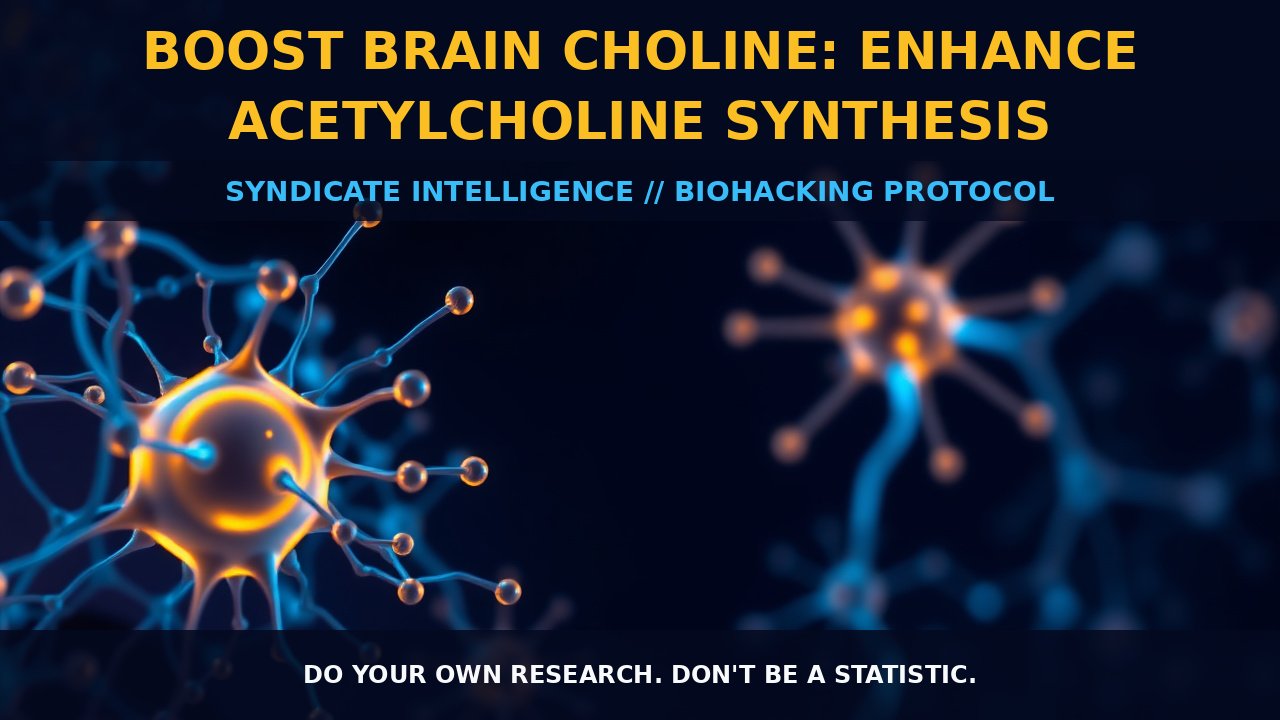 BOOST BRAIN CHOLINE: ENHANCE ACETYLCHOLINE SYNTHESIS

SYNDICATE INTELLIGENCE // BIOHACKING PROTOCOL

DO YOUR OWN RESEARCH. DON'T BE A STATISTIC.